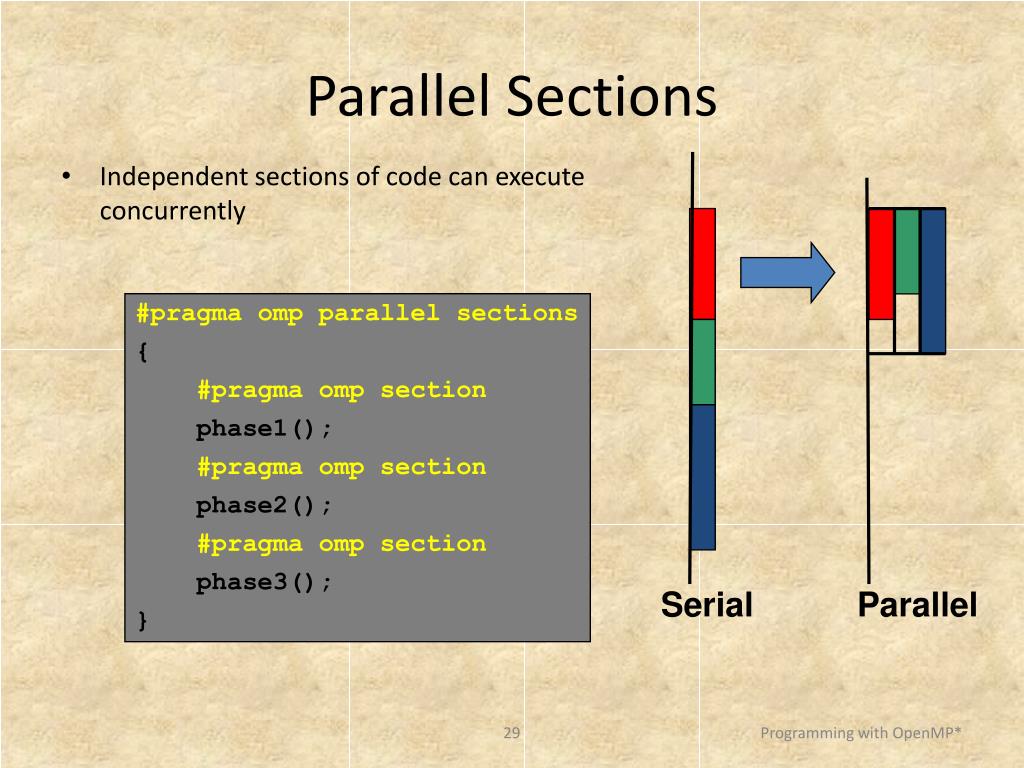 Parallel Sections

• Independent sections of code can execute concurrently

#pragma omp parallel sections
{
    #pragma omp section
    phase1();
    #pragma omp section
    phase2();
    #pragma omp section
    phase3();
}

Serial

Parallel

29

Programming with OpenMP*